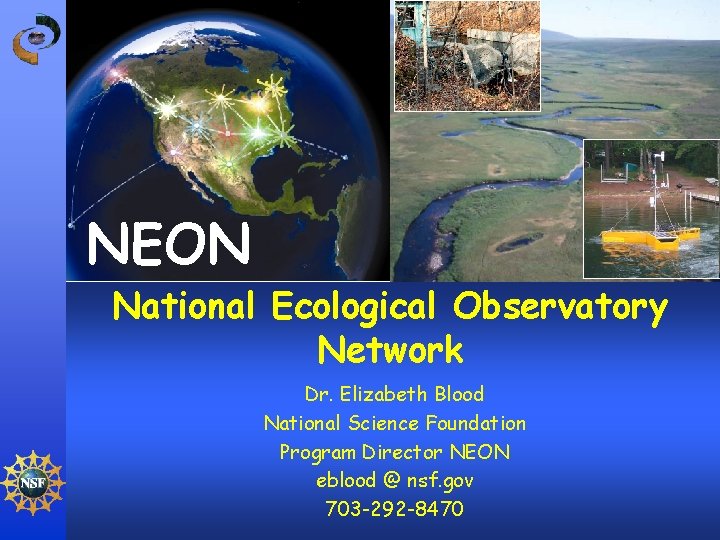 NEON

National Ecological Observatory Network

Dr. Elizabeth Blood
National Science Foundation
Program Director NEON
eblood @ nsf.gov
703-292-8470

NSF